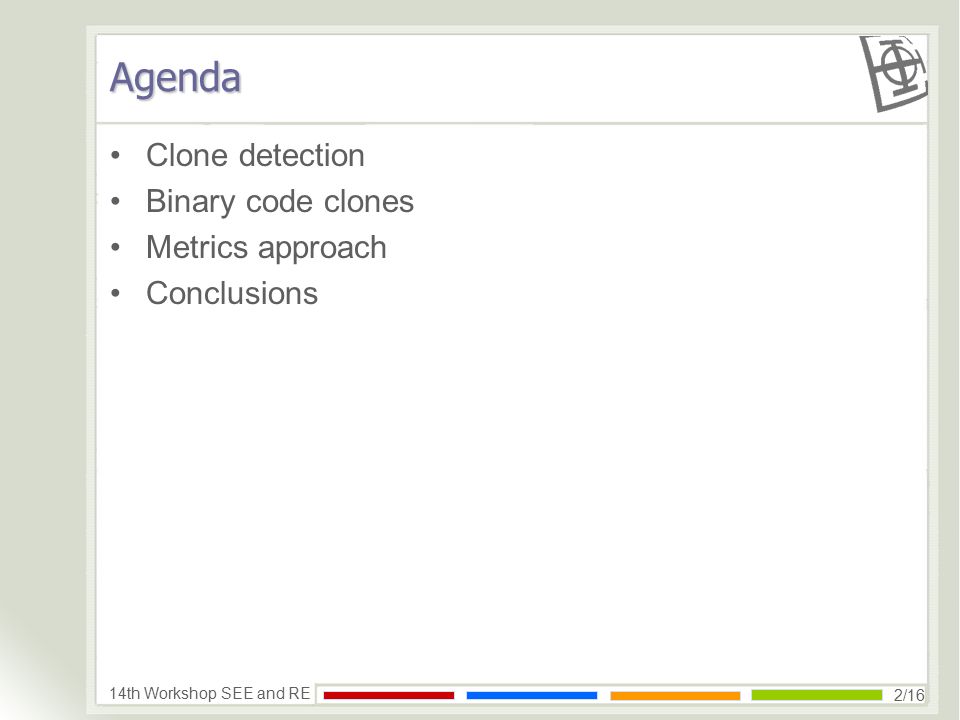 Agenda

• Clone detection
• Binary code clones
• Metrics approach
• Conclusions

14th Workshop SEE and RE

2/16